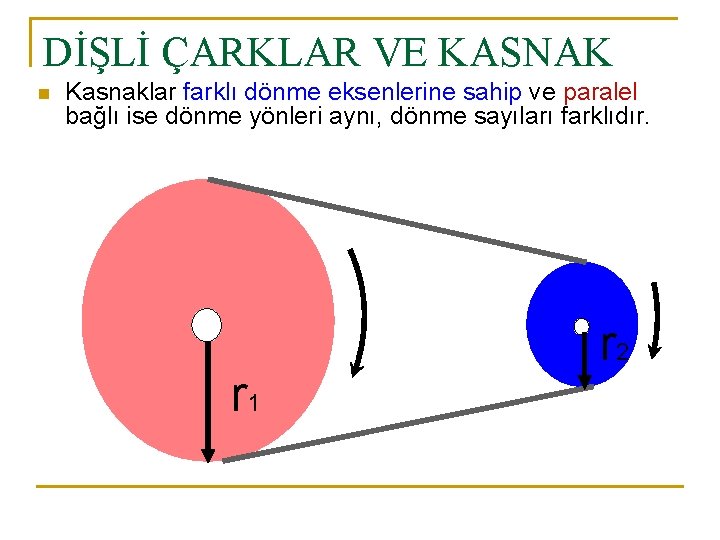 DİŞLİ ÇARKLAR VE KASNAK

Kasnaklar farklı dönme eksenlerine sahip ve paralel bağlı ise dönme yönleri aynı, dönme sayıları farklıdır.

$r_1$

$r_2$